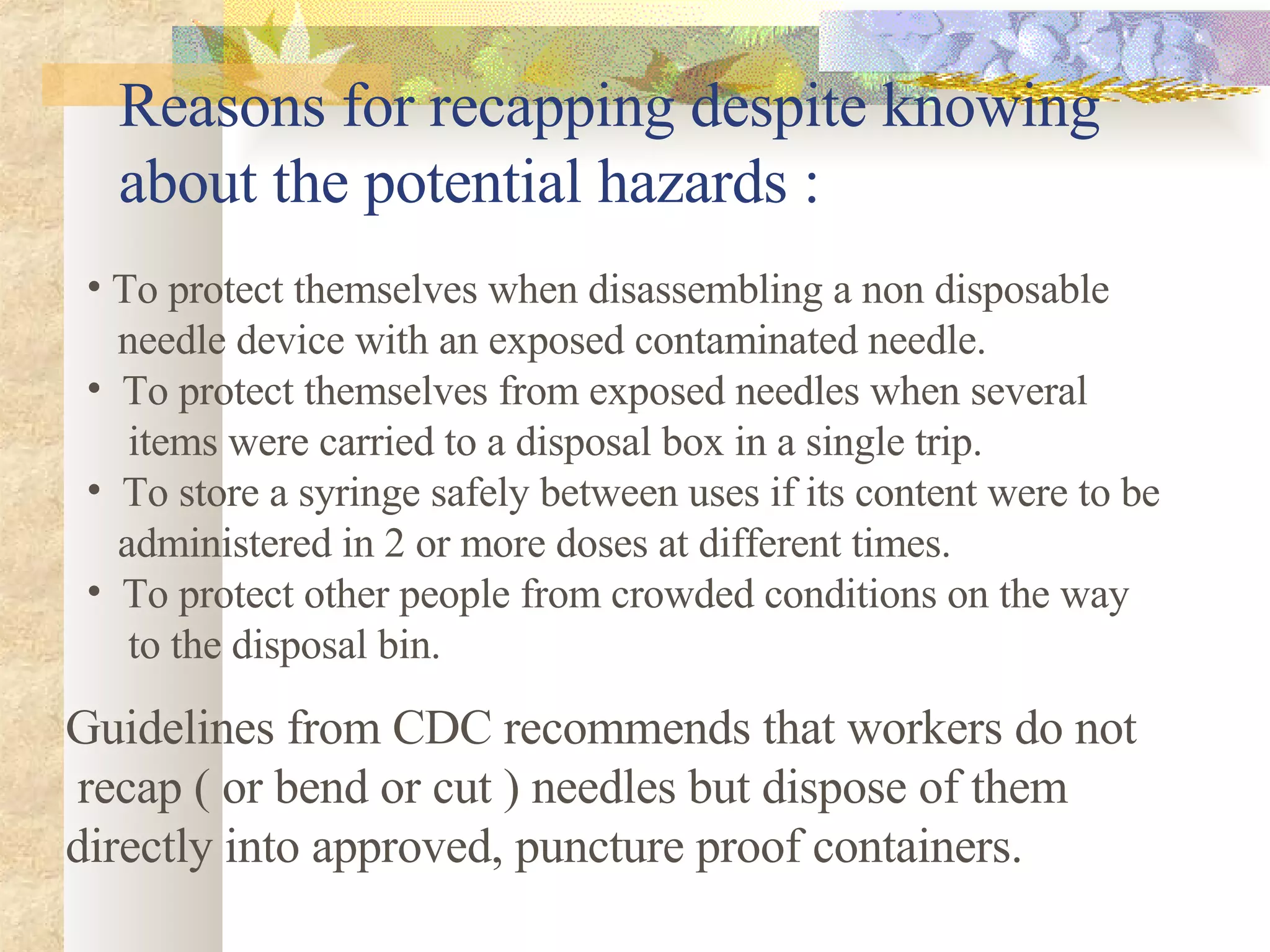 Reasons for recapping despite knowing about the potential hazards :

• To protect themselves when disassembling a non disposable needle device with an exposed contaminated needle.
• To protect themselves from exposed needles when several items were carried to a disposal box in a single trip.
• To store a syringe safely between uses if its content were to be administered in 2 or more doses at different times.
• To protect other people from crowded conditions on the way to the disposal bin.

Guidelines from CDC recommends that workers do not recap ( or bend or cut ) needles but dispose of them directly into approved, puncture proof containers.